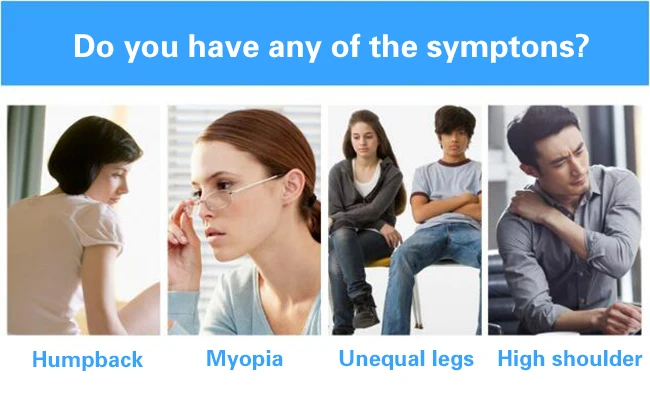 Do you have any of the symptons?

Humpback

Myopia

Unequal legs

High shoulder